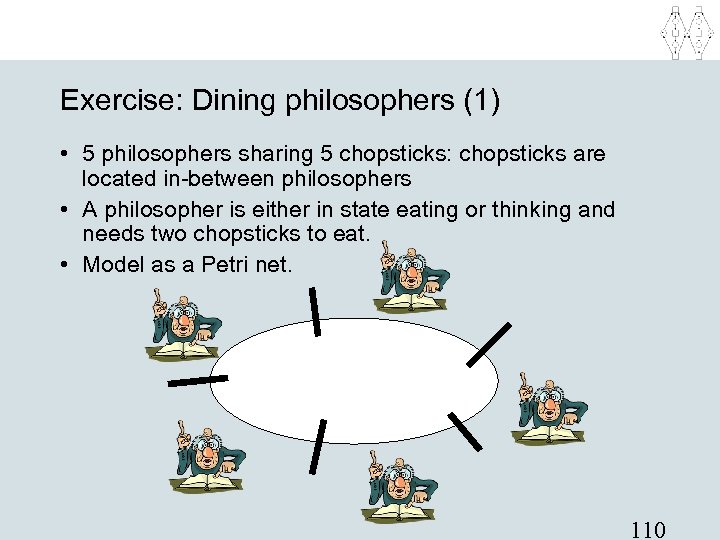 Exercise: Dining philosophers (1)

• 5 philosophers sharing 5 chopsticks: chopsticks are located in-between philosophers

• A philosopher is either in state eating or thinking and needs two chopsticks to eat.

• Model as a Petri net.

110